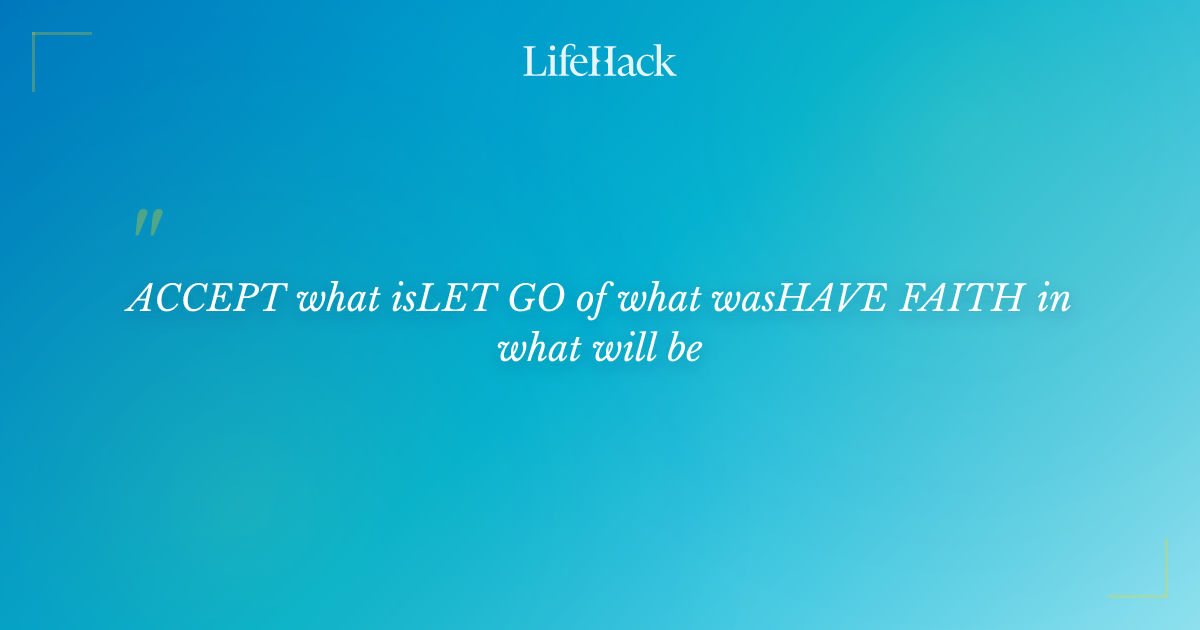 LifeHack

"

ACCEPT what isLET GO of what wasHAVE FAITH in what will be